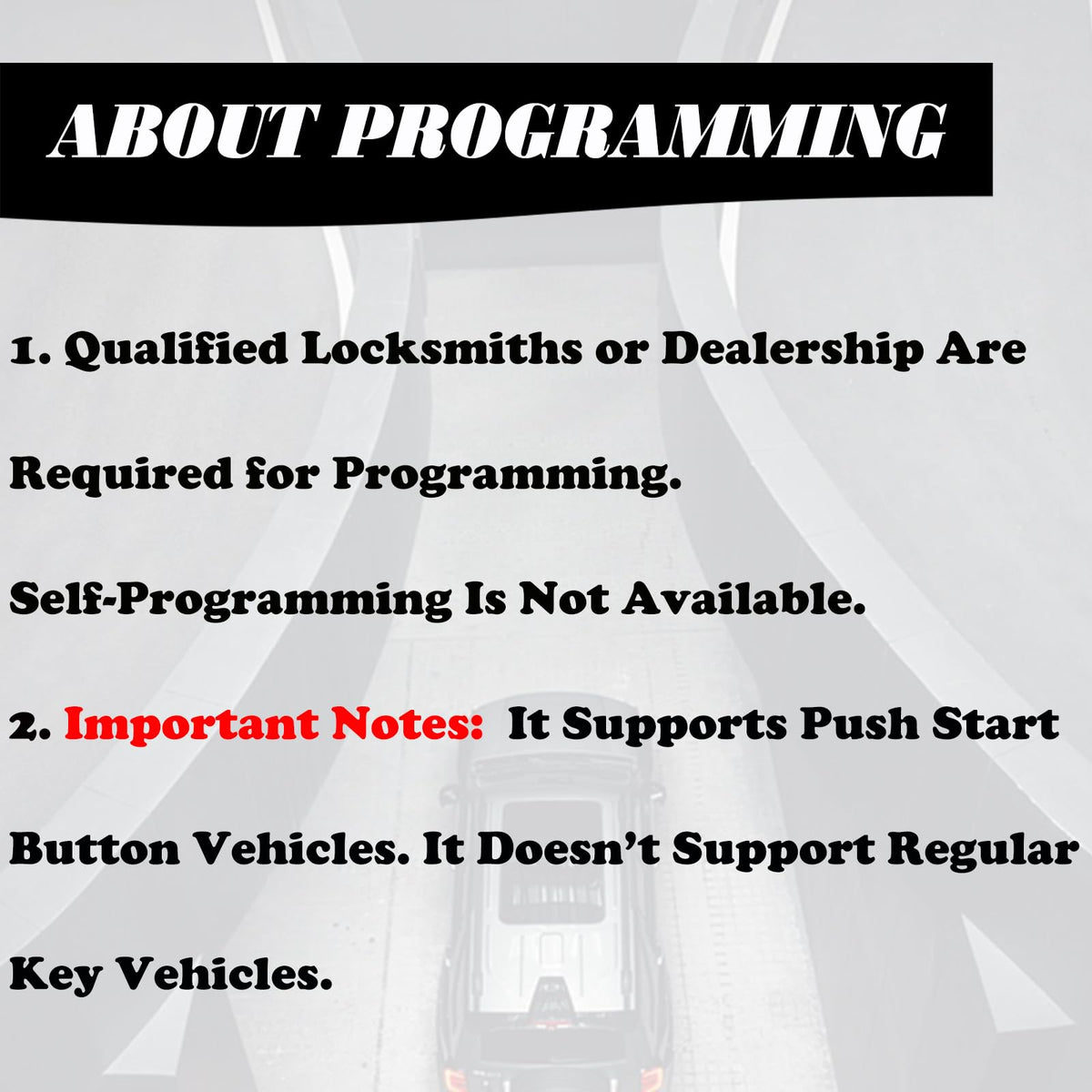 ABOUT PROGRAMMING

1. Qualified Locksmiths or Dealership Are Required for Programming.

Self-Programming Is Not Available.

2. Important Notes: It Supports Push Start Button Vehicles. It Doesn't Support Regular Key Vehicles.